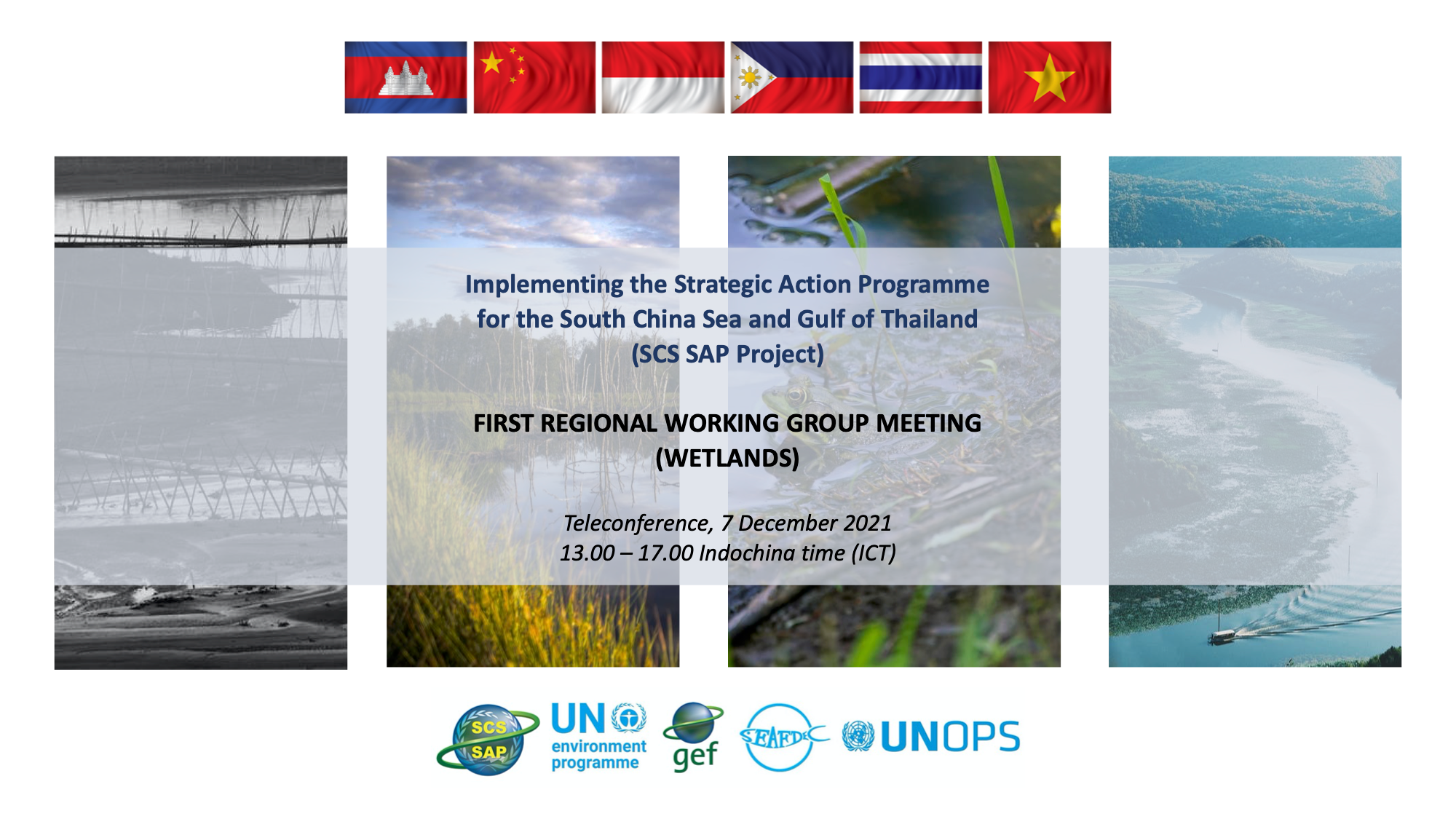 Implementing the Strategic Action Programme for the South China Sea and Gulf of Thailand (SCS SAP Project)

FIRST REGIONAL WORKING GROUP MEETING (WETLANDS)

Teleconference, 7 December 2021
13.00 – 17.00 Indochina time (ICT)

SCS SAP

UN environment programme

gef

SEAFDEC

UNOPS